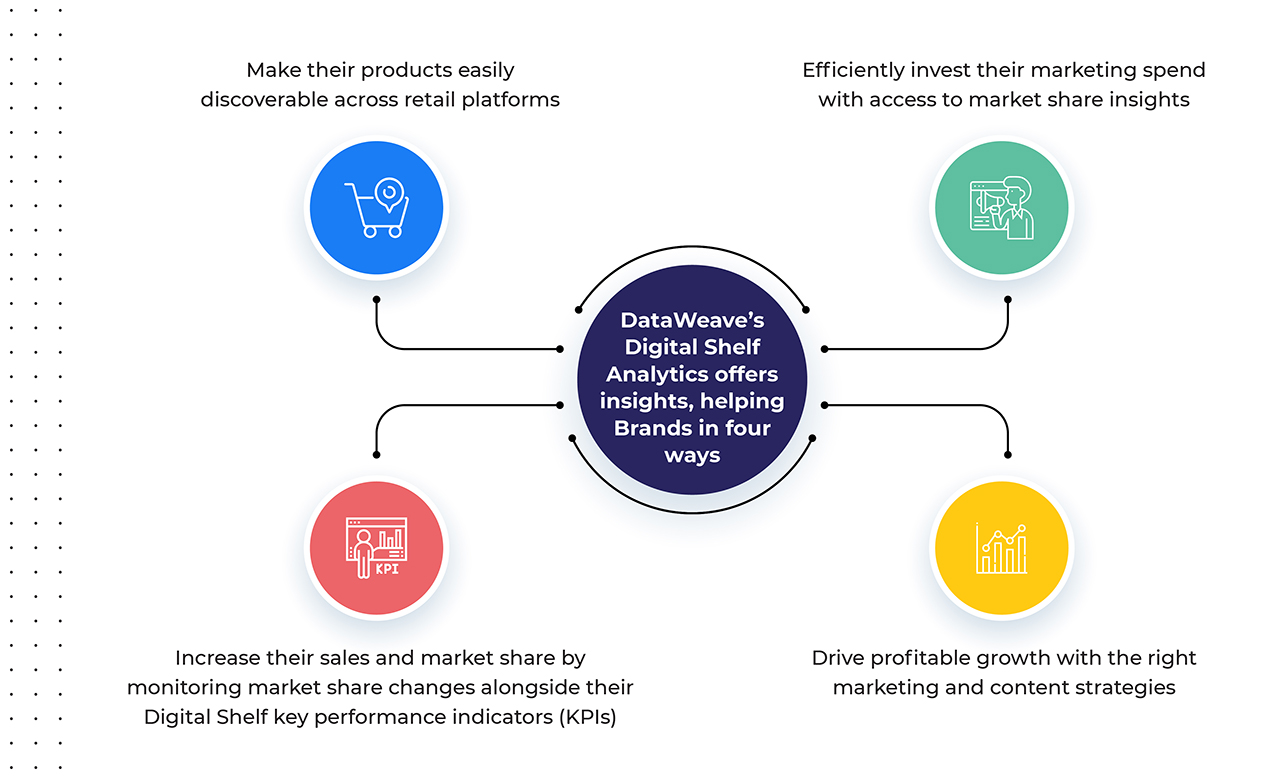 Make their products easily discoverable across retail platforms

Efficiently invest their marketing spend with access to market share insights

DataWeave's Digital Shelf Analytics offers insights, helping Brands in four ways

KPI

Increase their sales and market share by monitoring market share changes alongside their Digital Shelf key performance indicators (KPIs)

Drive profitable growth with the right marketing and content strategies